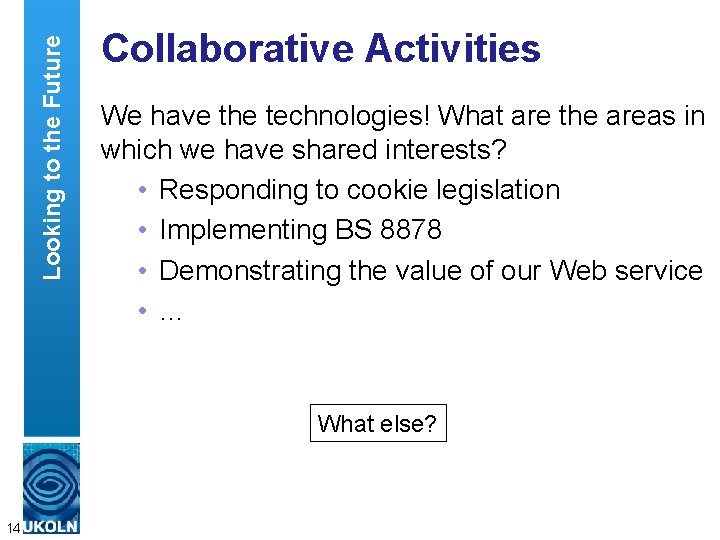 Looking to the Future

Collaborative Activities

We have the technologies! What are the areas in which we have shared interests?

• Responding to cookie legislation
• Implementing BS 8878
• Demonstrating the value of our Web service
• …

What else?

14

UKOLN